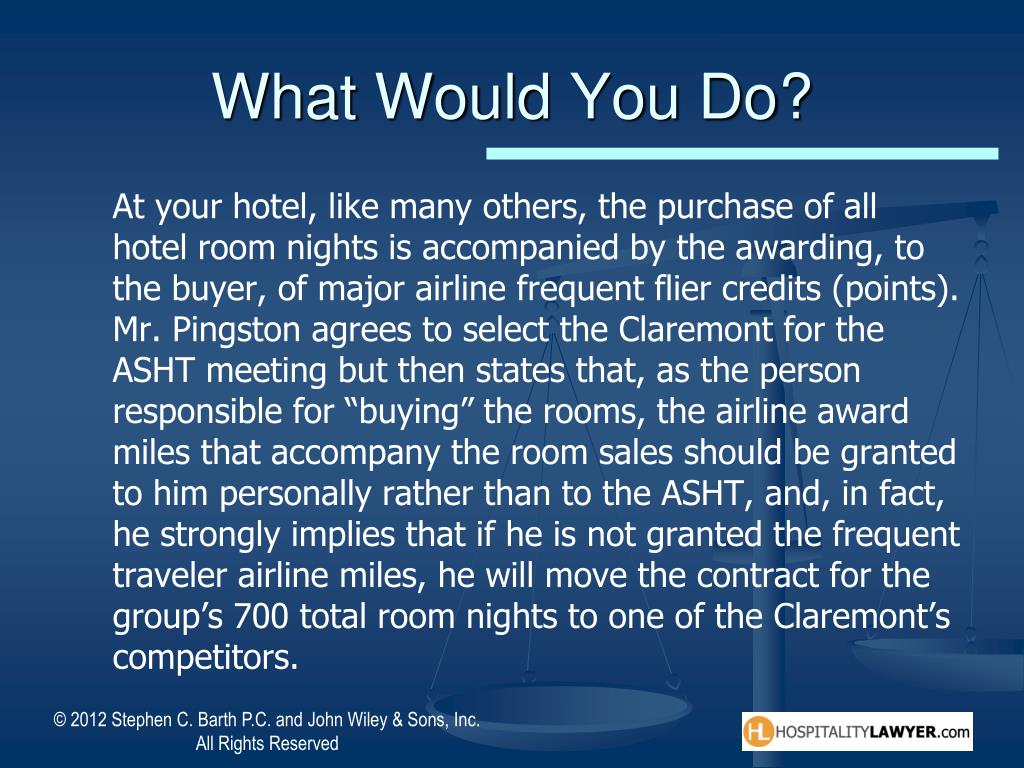 What Would You Do?

At your hotel, like many others, the purchase of all hotel room nights is accompanied by the awarding, to the buyer, of major airline frequent flier credits (points). Mr. Pingston agrees to select the Claremont for the ASHT meeting but then states that, as the person responsible for “buying” the rooms, the airline award miles that accompany the room sales should be granted to him personally rather than to the ASHT, and, in fact, he strongly implies that if he is not granted the frequent traveler airline miles, he will move the contract for the group’s 700 total room nights to one of the Claremont’s competitors.

© 2012 Stephen C. Barth P.C. and John Wiley & Sons, Inc. All Rights Reserved

HL HOSPITALITYLAWYER.com